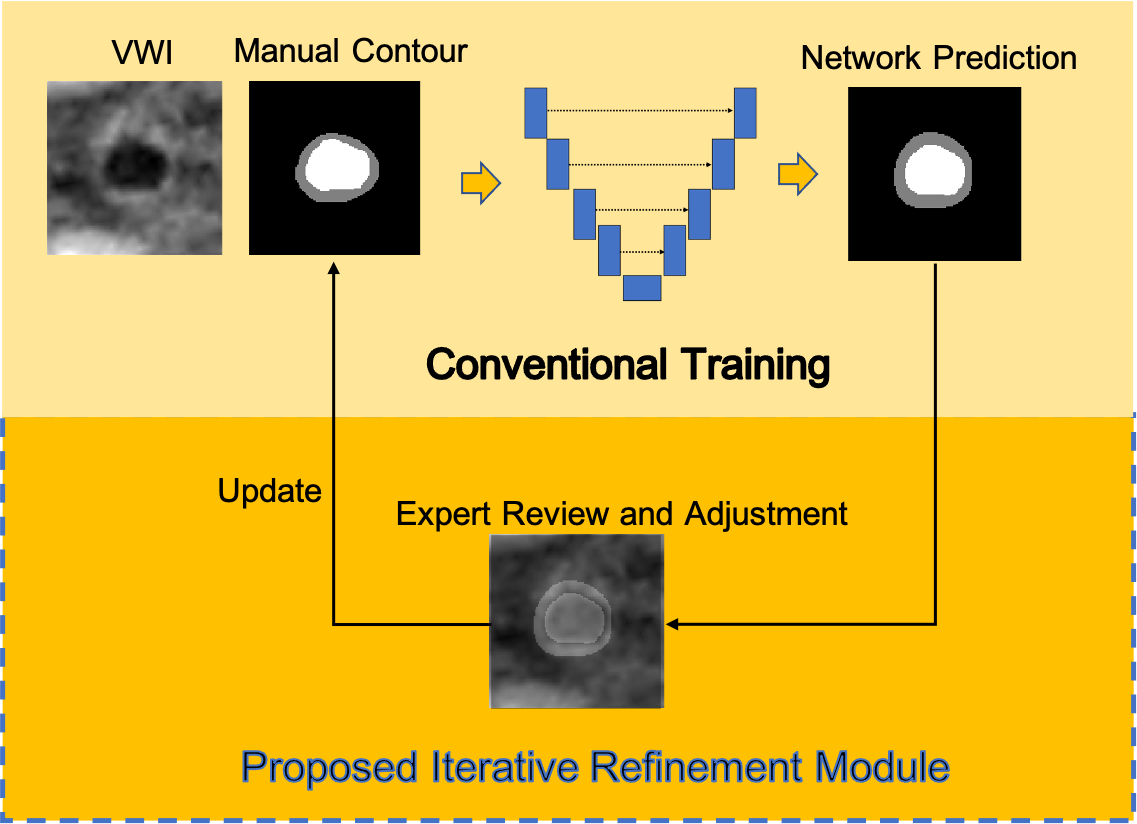 VWI

Manual Contour

Network Prediction

Conventional Training

Update

Expert Review and Adjustment

Proposed Iterative Refinement Module